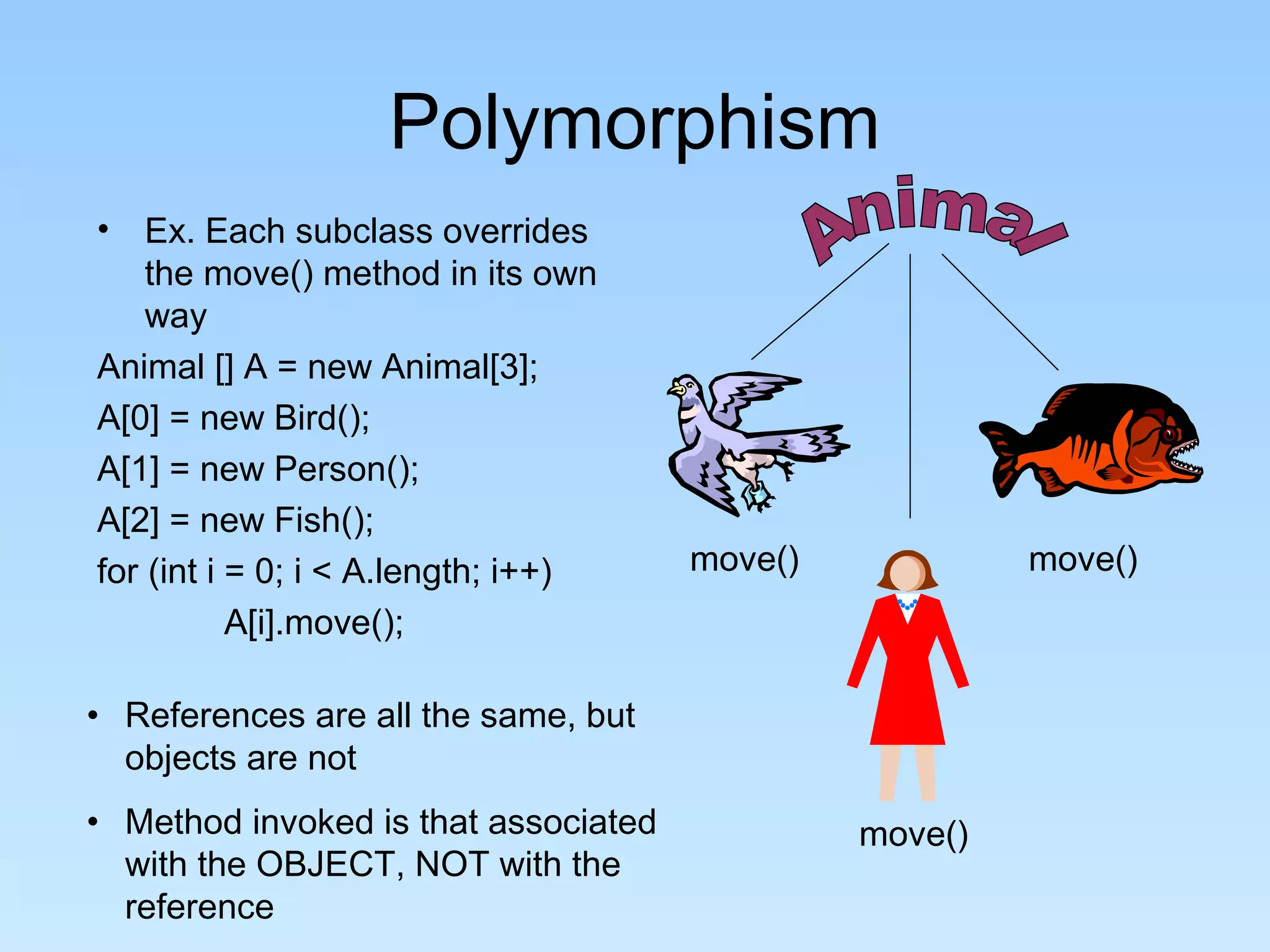 Polymorphism

• Ex. Each subclass overrides the move() method in its own way

Animal [] A = new Animal[3];
A[0] = new Bird();
A[1] = new Person();
A[2] = new Fish();
for (int i = 0; i < A.length; i++)
A[i].move();

• References are all the same, but objects are not

• Method invoked is that associated with the OBJECT, NOT with the reference

Animal

move()

move()

move()